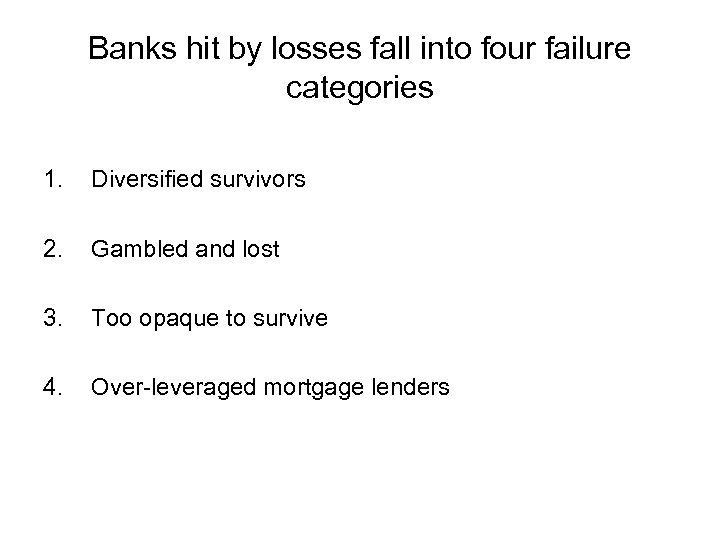 Banks hit by losses fall into four failure categories

1. Diversified survivors

2. Gambled and lost

3. Too opaque to survive

4. Over-leveraged mortgage lenders